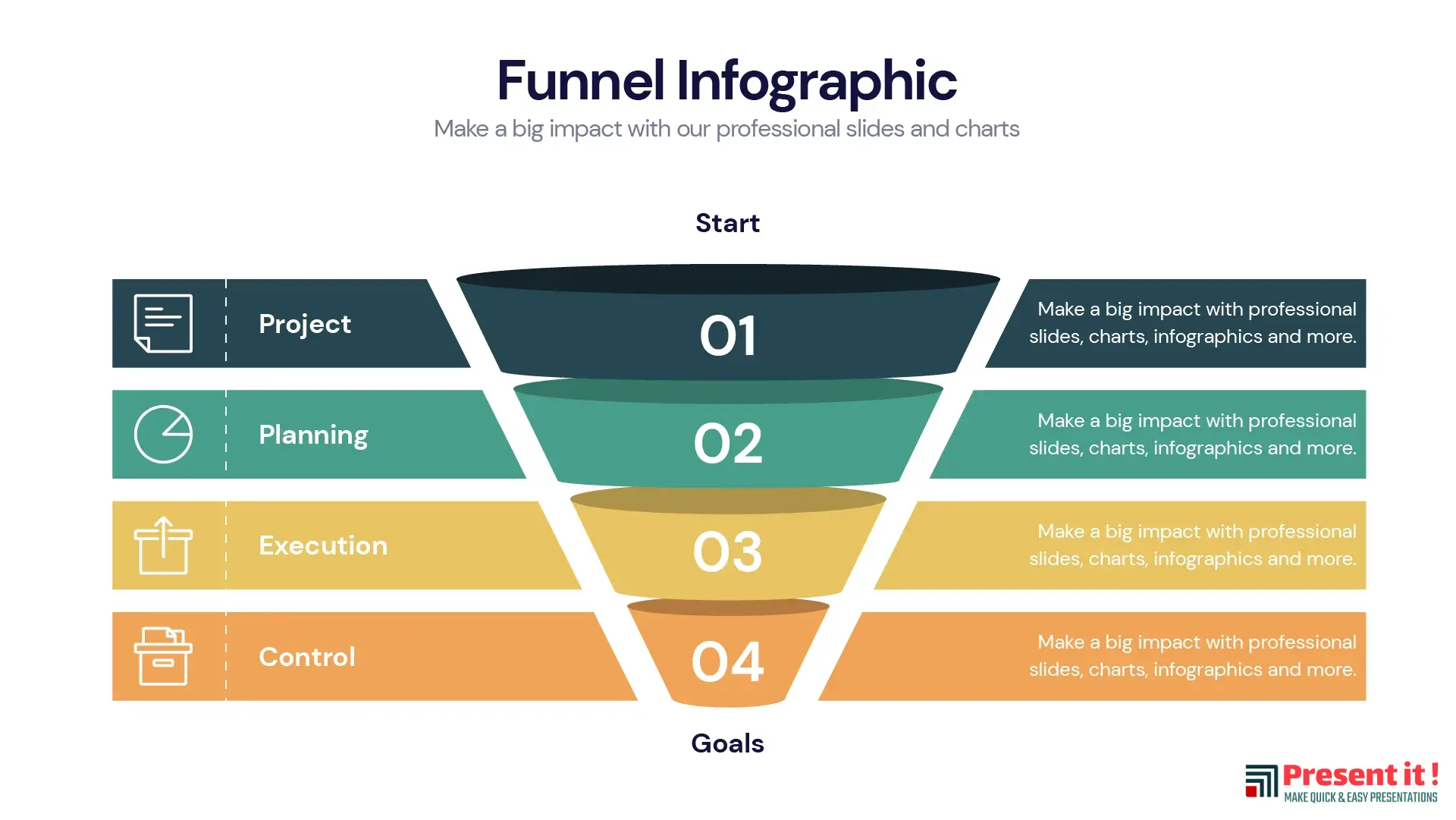 Funnel Infographic

Make a big impact with our professional slides and charts

Start

Project

01

Make a big impact with professional slides, charts, infographics and more.

Planning

02

Make a big impact with professional slides, charts, infographics and more.

Execution

03

Make a big impact with professional slides, charts, infographics and more.

Control

04

Make a big impact with professional slides, charts, infographics and more.

Goals

Present it !
MAKE QUICK & EASY PRESENTATIONS